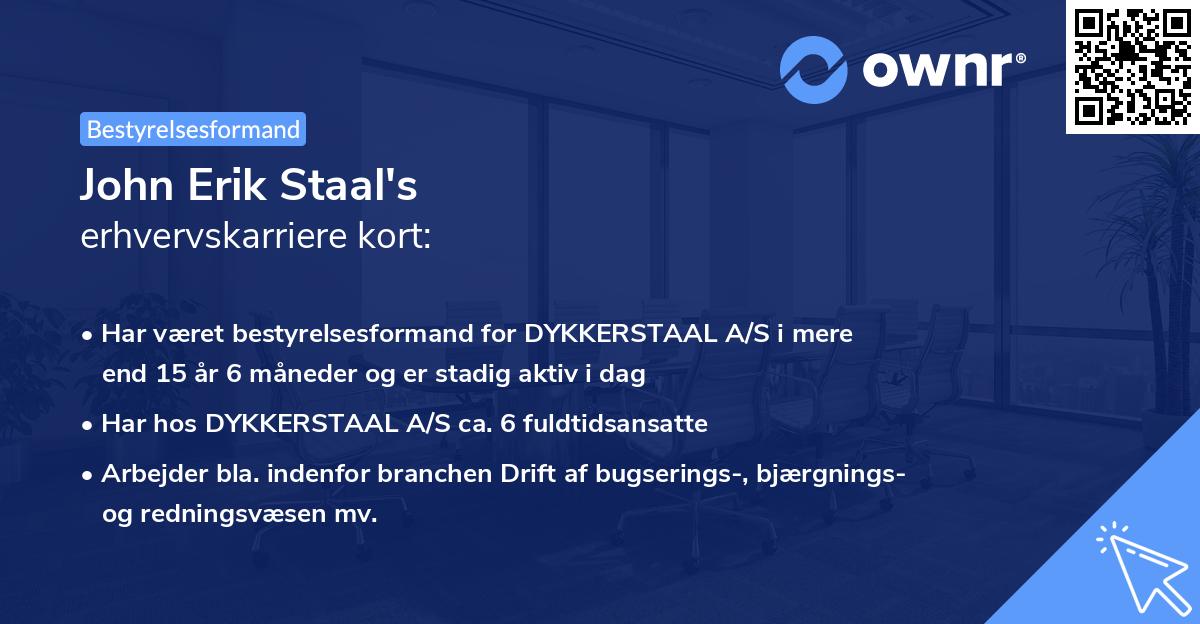 ownr®

Bestyrelsesformand

John Erik Staal's
erhvervskarriere kort:

• Har været bestyrelsesformand for DYKKERSTAAL A/S i mere end 15 år 6 måneder og er stadig aktiv i dag

• Har hos DYKKERSTAAL A/S ca. 6 fuldtidsansatte

• Arbejder bla. indenfor branchen Drift af bugserings-, bjærgnings- og redningsvæsen mv.